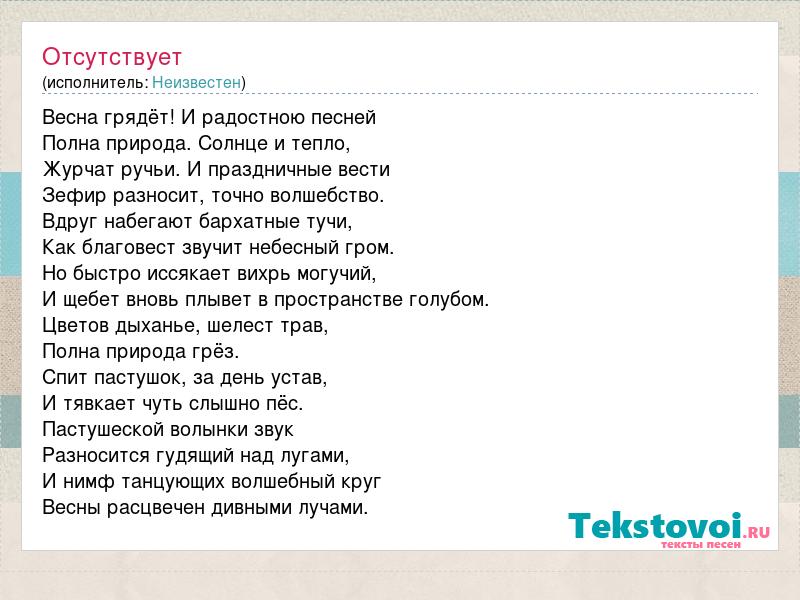 Отсутствует
(исполнитель: Неизвестен)

Весна грядёт! И радостною песней
Полна природа. Солнце и тепло,
Журчат ручьи. И праздничные вести
Зефир разносит, точно волшебство.
Вдруг набегают бархатные тучи,
Как благовест звучит небесный гром.
Но быстро иссякает вихрь могучий,
И щебет вновь плывет в пространстве голубом.
Цветов дыханье, шелест трав,
Полна природа грёз.
Спит пастушок, за день устав,
И тявкает чуть слышно пёс.
Пастушеской волынки звук
Разносится гудящий над лугами,
И нимф танцующих волшебный круг
Весны расцвечен дивными лучами.

Tekstovoi.RU
тексты песен